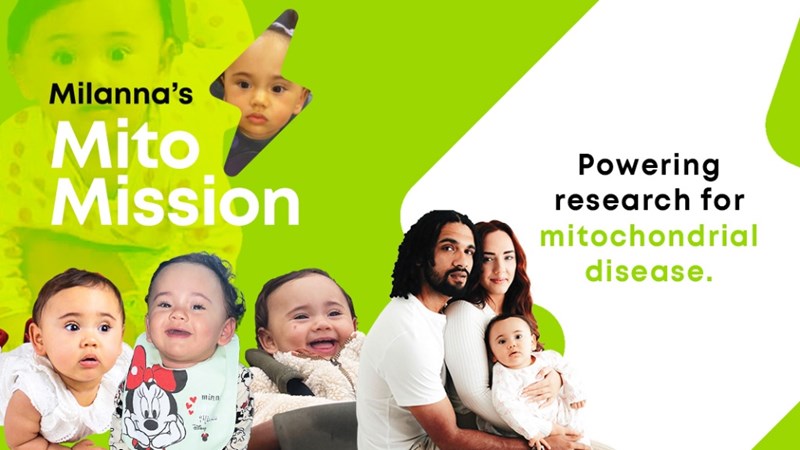 Milanna's
Mito
Mission

Powering research for mitochondrial disease.